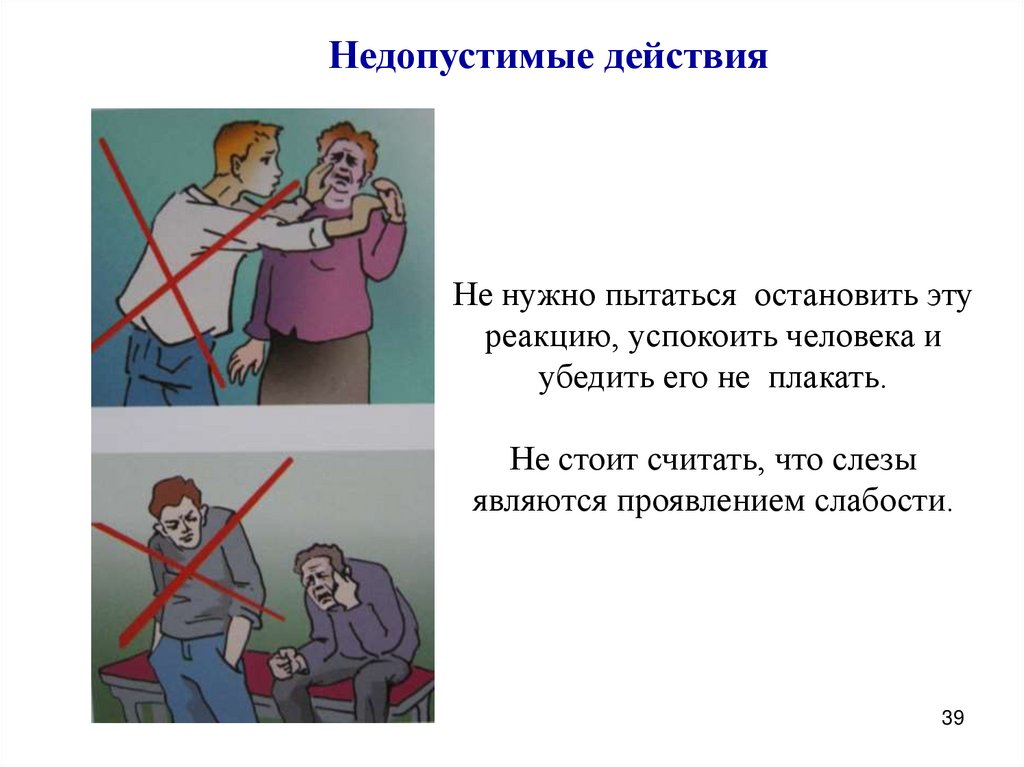 Недопустимые действия

Не нужно пытаться остановить эту реакцию, успокоить человека и убедить его не плакать.

Не стоит считать, что слезы являются проявлением слабости.

39